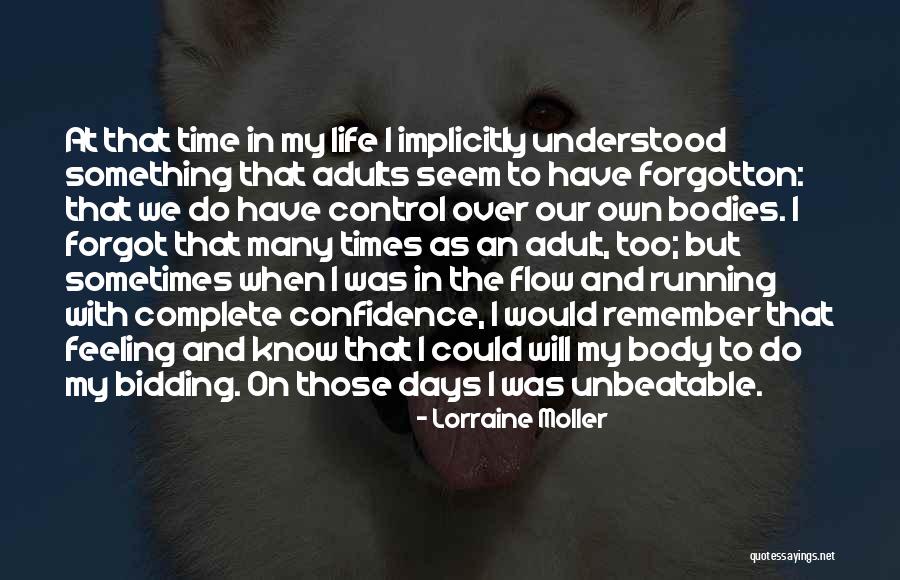 At that time in my life I implicitly understood something that adults seem to have forgotton: that we do have control over our own bodies. I forgot that many times as an adult, too; but sometimes when I was in the flow and running with complete confidence, I would remember that feeling and know that I could will my body to do my bidding. On those days I was unbeatable.

- Lorraine Moller

quotessayings.net